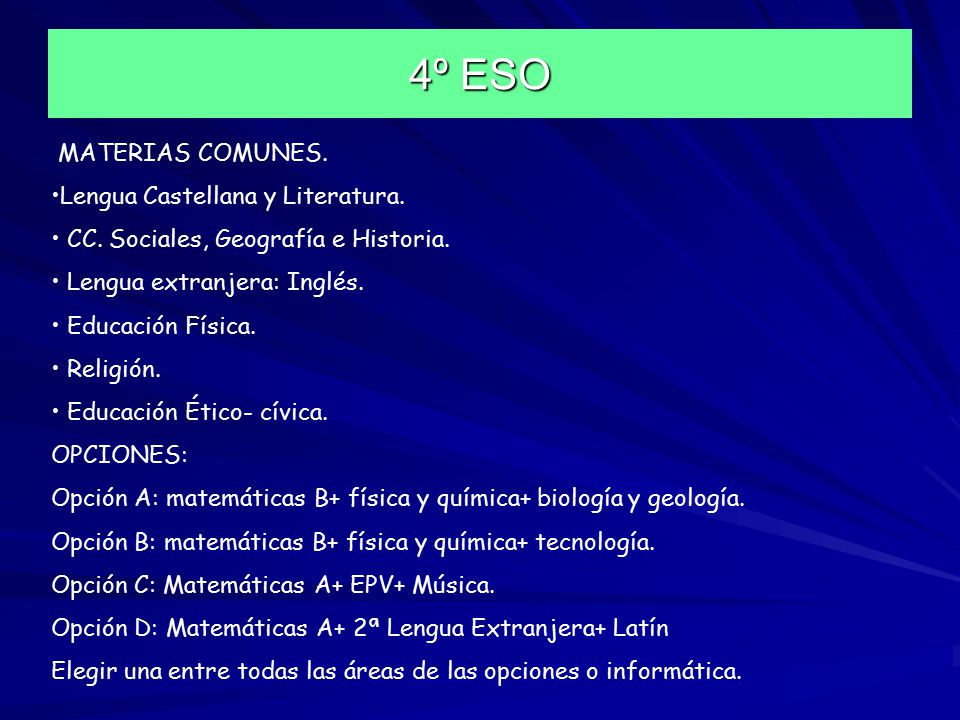 4º ESO

MATERIAS COMUNES.

•Lengua Castellana y Literatura.

• CC. Sociales, Geografía e Historia.

• Lengua extranjera: Inglés.

• Educación Física.

• Religión.

• Educación Ético- cívica.

OPCIONES:

Opción A: matemáticas B+ física y química+ biología y geología.

Opción B: matemáticas B+ física y química+ tecnología.

Opción C: Matemáticas A+ EPV+ Música.

Opción D: Matemáticas A+ 2ª Lengua Extranjera+ Latín

Elegir una entre todas las áreas de las opciones o informática.